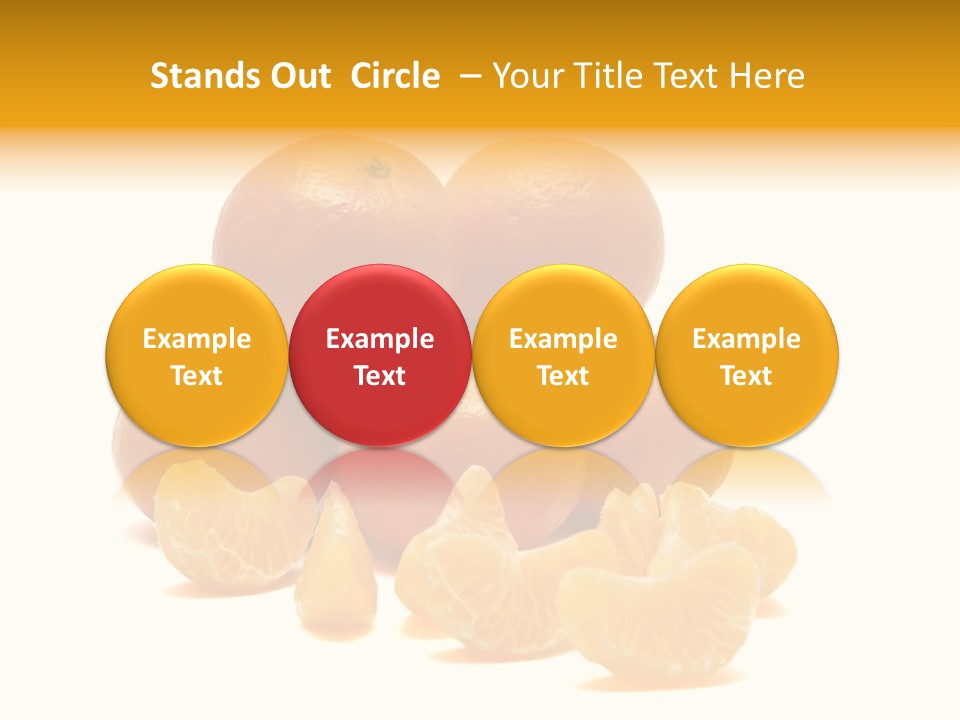 Stands Out Circle – Your Title Text Here

Example Text

Example Text

Example Text

Example Text